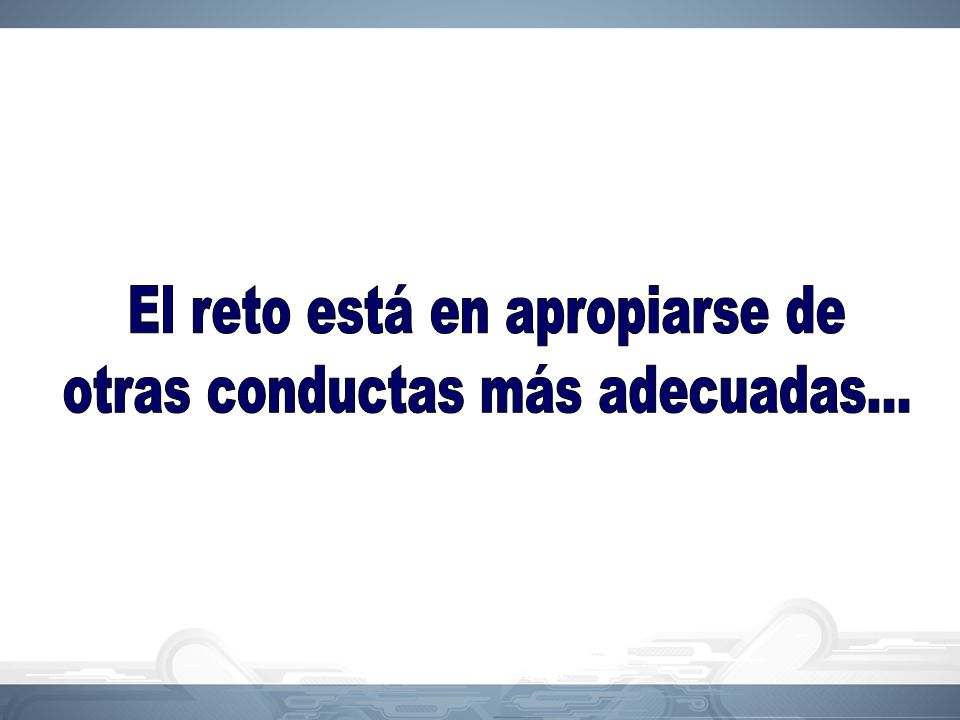 El reto está en apropiarse de otras conductas más adecuadas...